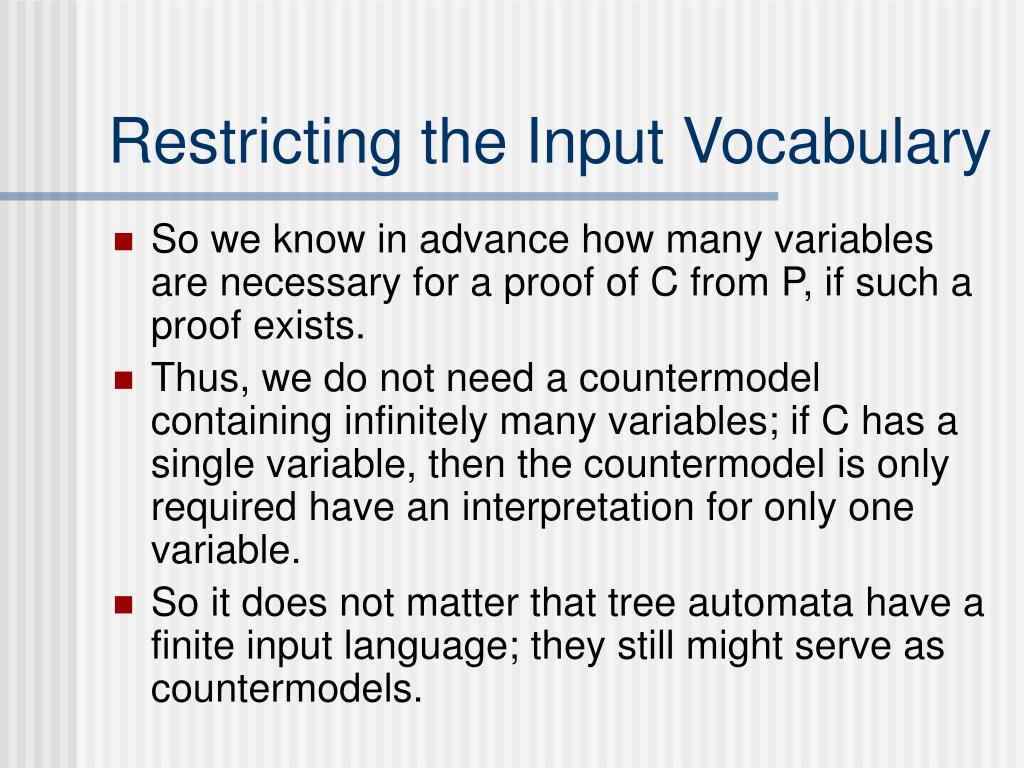 Restricting the Input Vocabulary

So we know in advance how many variables are necessary for a proof of C from P, if such a proof exists.

Thus, we do not need a countermodel containing infinitely many variables; if C has a single variable, then the countermodel is only required have an interpretation for only one variable.

So it does not matter that tree automata have a finite input language; they still might serve as countermodels.